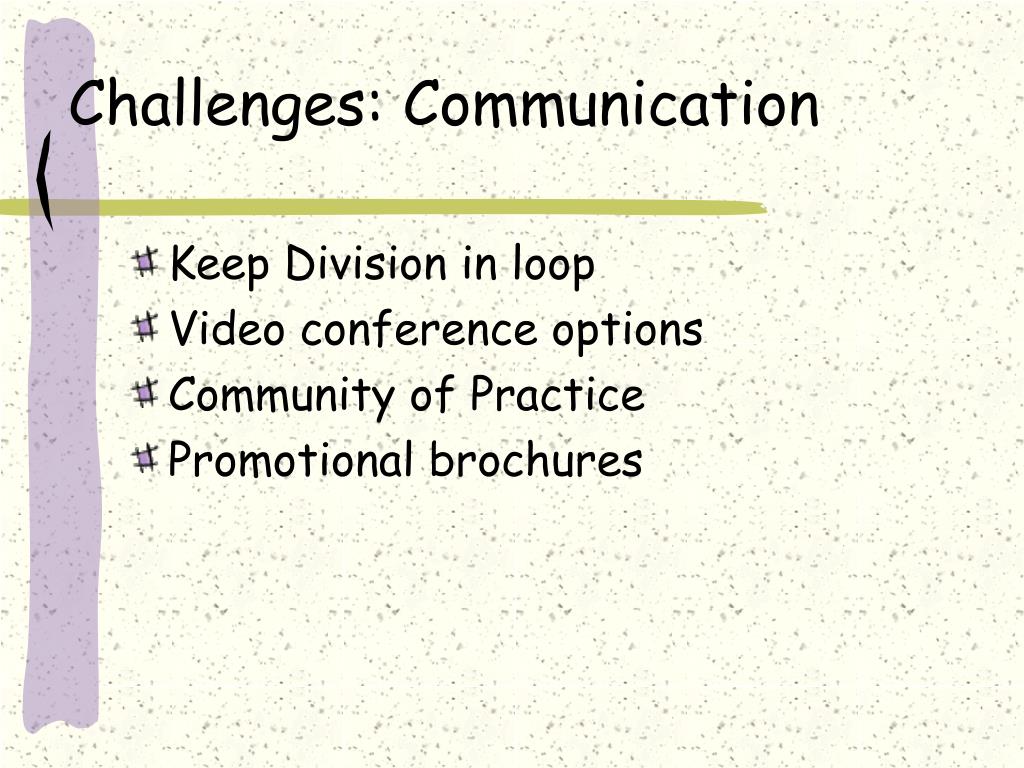 Challenges: Communication

Keep Division in loop
Video conference options
Community of Practice
Promotional brochures